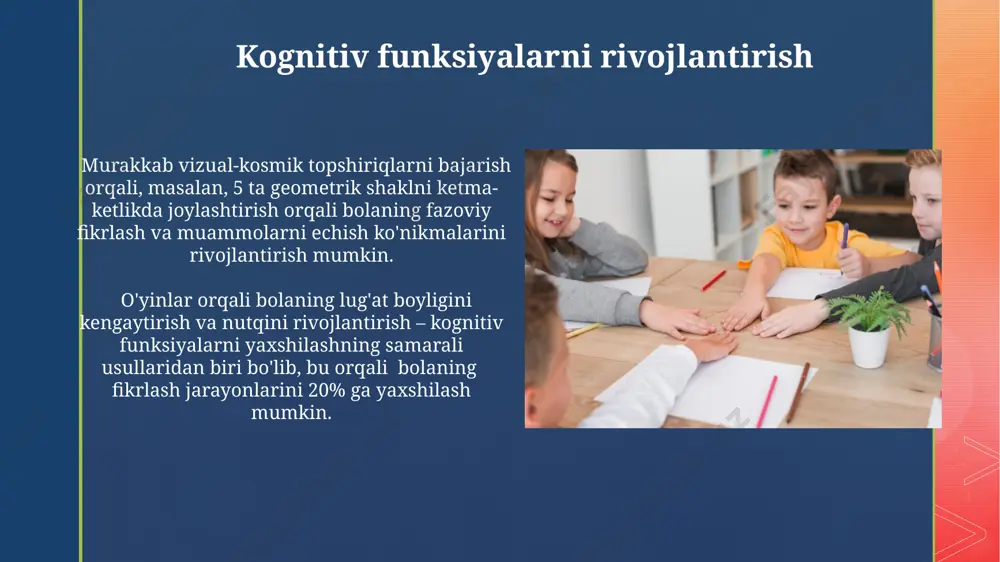 Kognitiv funksiyalarni rivojlantirish

Murakkab vizual-kosmik topshiriqlarni bajarish orqali, masalan, 5 ta geometrik shaklni ketma-ketlikda joylashtirish orqali bolaning fazoviy fikrlash va muammolarni echish ko'nikmalarini rivojlantirish mumkin.

O'yinlar orqali bolaning lug'at boyligini kengaytirish va nutqini rivojlantirish – kognitiv funksiyalarni yaxshilashning samarali usullaridan biri bo'lib, bu orqali bolaning fikrlash jarayonlarini 20% ga yaxshilash mumkin.